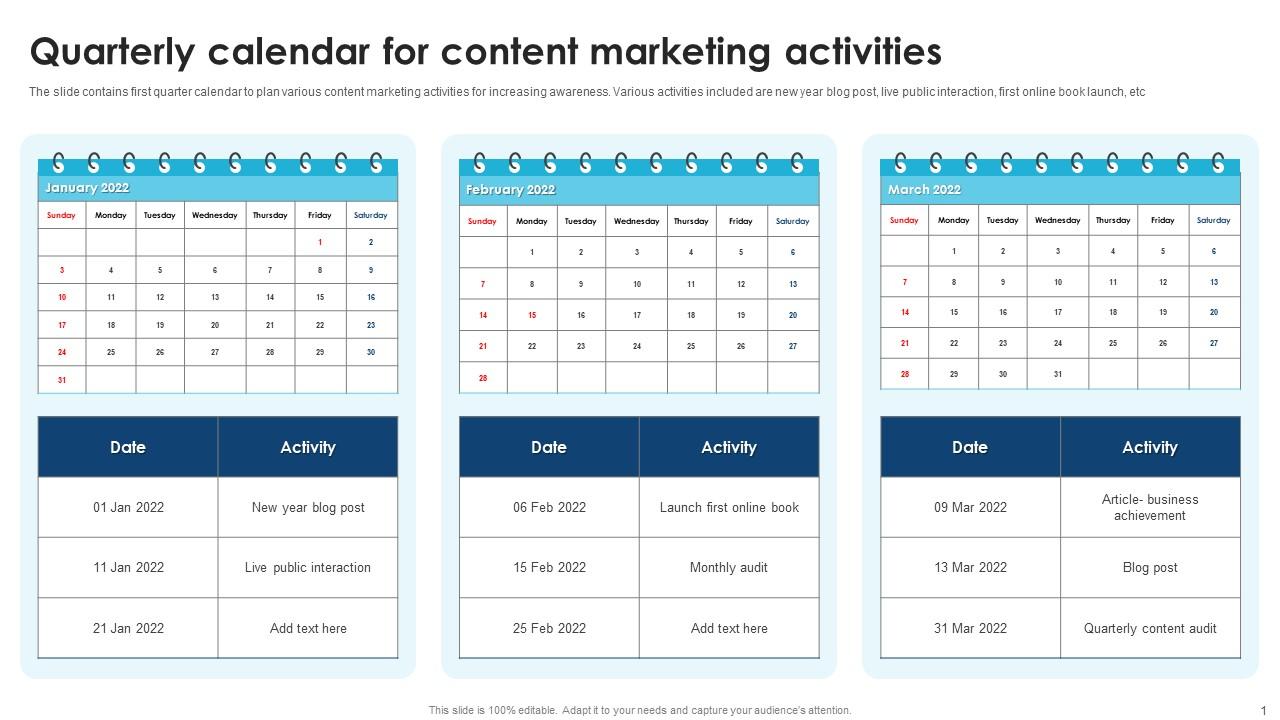 Quarterly calendar for content marketing activities

The slide contains first quarter calendar to plan various content marketing activities for increasing awareness. Various activities included are new year blog post, live public interaction, first online book launch, etc

January 2022

| Sunday | Monday | Tuesday | Wednesday | Thursday | Friday | Saturday |
|---|---|---|---|---|---|---|
| | | | | | 1 | 2 |
| 3 | 4 | 5 | 6 | 7 | 8 | 9 |
| 10 | 11 | 12 | 13 | 14 | 15 | 16 |
| 17 | 18 | 19 | 20 | 21 | 22 | 23 |
| 24 | 25 | 26 | 27 | 28 | 29 | 30 |
| 31 | | | | | | |

| Date | Activity |
|---|---|
| 01 Jan 2022 | New year blog post |
| 11 Jan 2022 | Live public interaction |
| 21 Jan 2022 | Add text here |

February 2022

| Sunday | Monday | Tuesday | Wednesday | Thursday | Friday | Saturday |
|---|---|---|---|---|---|---|
| | 1 | 2 | 3 | 4 | 5 | 6 |
| 7 | 8 | 9 | 10 | 11 | 12 | 13 |
| 14 | 15 | 16 | 17 | 18 | 19 | 20 |
| 21 | 22 | 23 | 24 | 25 | 26 | 27 |
| 28 | | | | | | |

| Date | Activity |
|---|---|
| 06 Feb 2022 | Launch first online book |
| 15 Feb 2022 | Monthly audit |
| 25 Feb 2022 | Add text here |

March 2022

| Sunday | Monday | Tuesday | Wednesday | Thursday | Friday | Saturday |
|---|---|---|---|---|---|---|
| | 1 | 2 | 3 | 4 | 5 | 6 |
| 7 | 8 | 9 | 10 | 11 | 12 | 13 |
| 14 | 15 | 16 | 17 | 18 | 19 | 20 |
| 21 | 22 | 23 | 24 | 25 | 26 | 27 |
| 28 | 29 | 30 | 31 | | | |

| Date | Activity |
|---|---|
| 09 Mar 2022 | Article- business achievement |
| 13 Mar 2022 | Blog post |
| 31 Mar 2022 | Quarterly content audit |

This slide is 100% editable. Adapt it to your needs and capture your audience's attention.

1